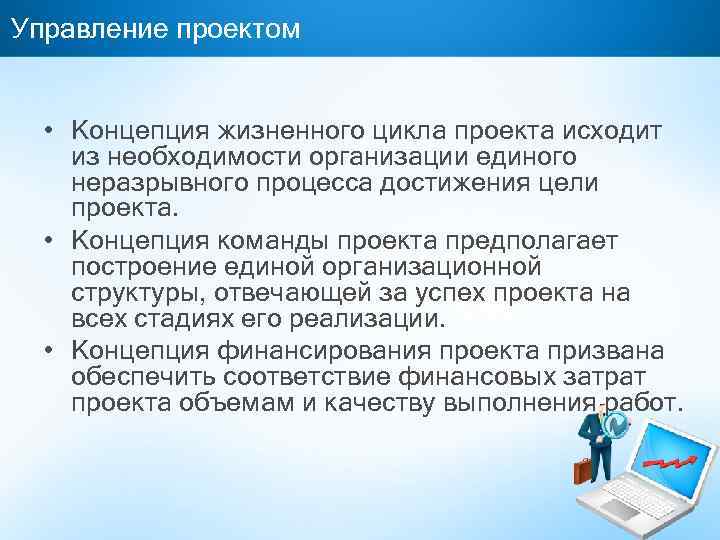 Управление проектом

• Концепция жизненного цикла проекта исходит из необходимости организации единого неразрывного процесса достижения цели проекта.
• Концепция команды проекта предполагает построение единой организационной структуры, отвечающей за успех проекта на всех стадиях его реализации.
• Концепция финансирования проекта призвана обеспечить соответствие финансовых затрат проекта объемам и качеству выполнения работ.